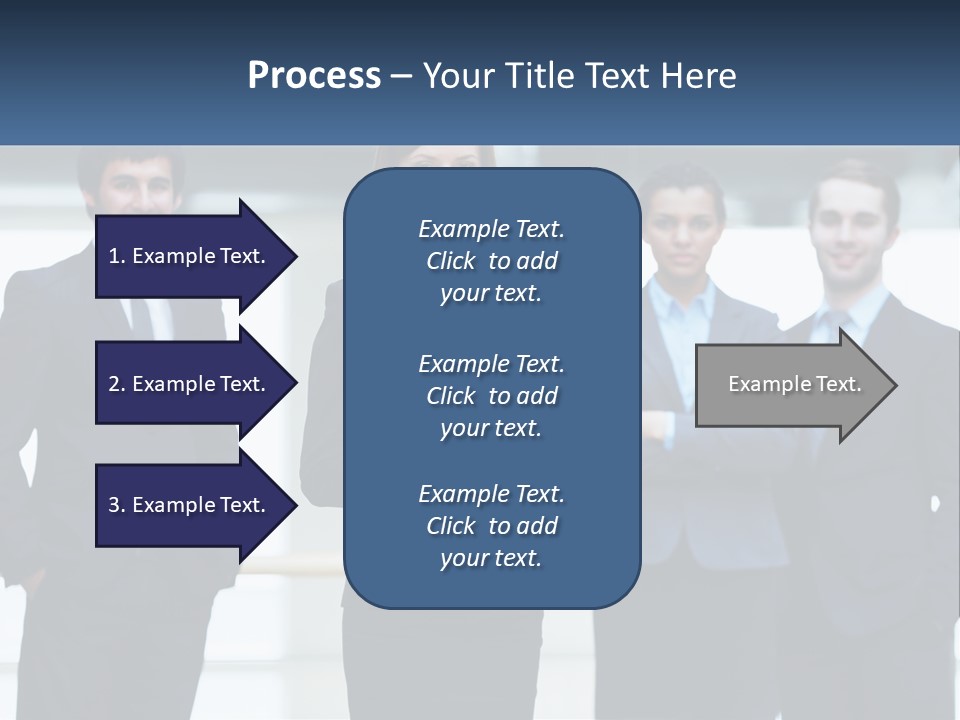 Process – Your Title Text Here

1. Example Text.

2. Example Text.

3. Example Text.

Example Text. Click to add your text.

Example Text. Click to add your text.

Example Text. Click to add your text.

Example Text.